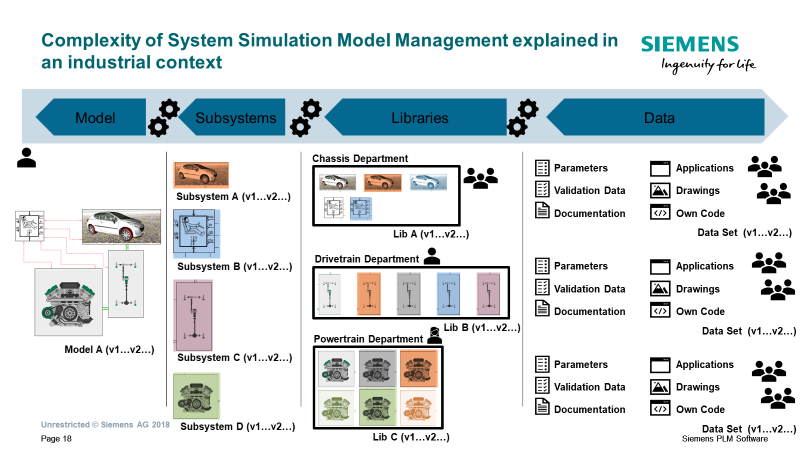 Complexity of System Simulation Model Management explained in an industrial context

SIEMENS
Ingenuity for life

Model

Subsystems

Libraries

Data

Model A (v1…v2…)

Subsystem A (v1…v2…)

Subsystem B (v1…v2…)

Subsystem C (v1…v2…)

Subsystem D (v1…v2…)

Chassis Department

Lib A (v1…v2…)

Drivetrain Department

Lib B (v1…v2…)

Powertrain Department

Lib C (v1…v2…)

Parameters
Validation Data
Documentation

Applications
Drawings
Own Code

Data Set (v1…v2…)

Parameters
Validation Data
Documentation

Applications
Drawings
Own Code

Data Set (v1…v2…)

Parameters
Validation Data
Documentation

Applications
Drawings
Own Code

Data Set (v1…v2…)

Unrestricted © Siemens AG 2018

Page 18

Siemens PLM Software